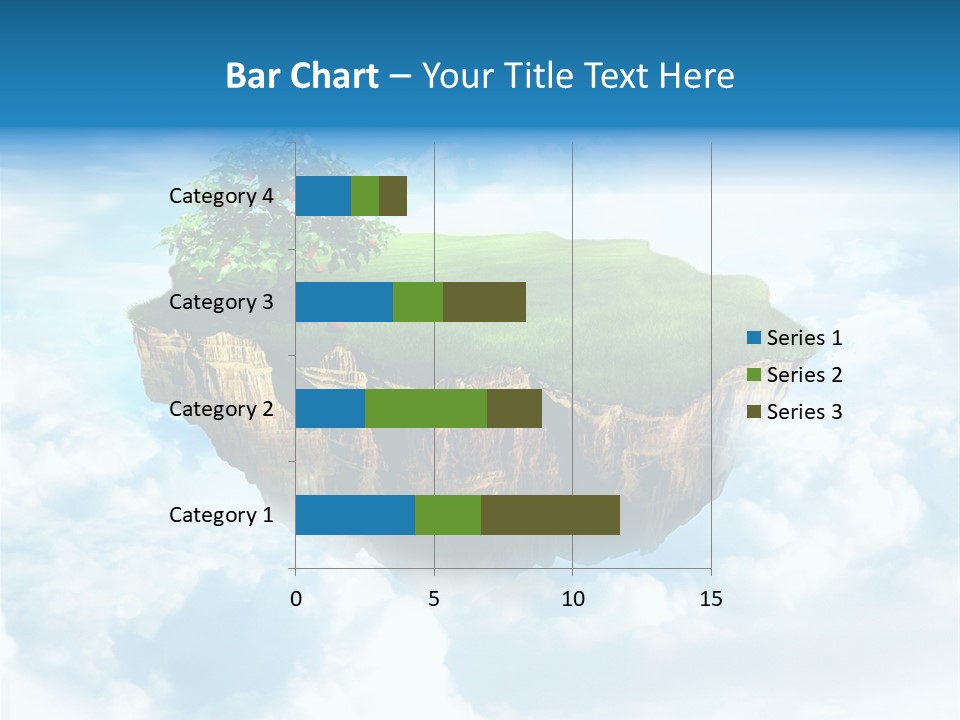 Bar Chart – Your Title Text Here

Category 4
Category 3
Category 2
Category 1

0
5
10
15

Series 1
Series 2
Series 3